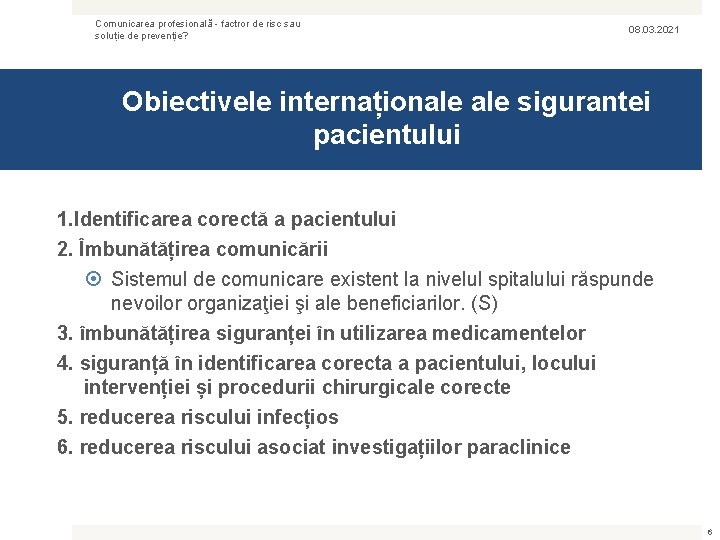 Comunicarea profesională - factror de risc sau soluție de prevenție?

08.03.2021

Obiectivele internaționale ale sigurantei pacientului

1.Identificarea corectă a pacientului
2. Îmbunătățirea comunicării
Sistemul de comunicare existent la nivelul spitalului răspunde nevoilor organizaţiei şi ale beneficiarilor. (S)
3. îmbunătățirea siguranței în utilizarea medicamentelor
4. siguranță în identificarea corecta a pacientului, locului intervenției și procedurii chirurgicale corecte
5. reducerea riscului infecțios
6. reducerea riscului asociat investigațiilor paraclinice

6